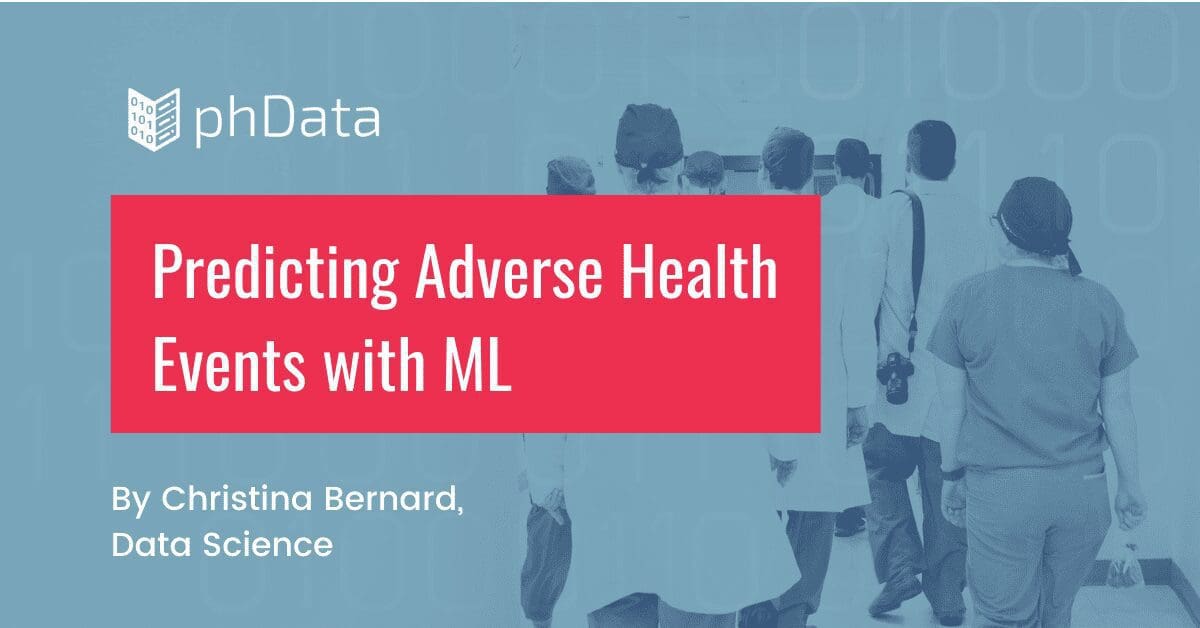 phData

Predicting Adverse Health Events with ML

By Christina Bernard, Data Science